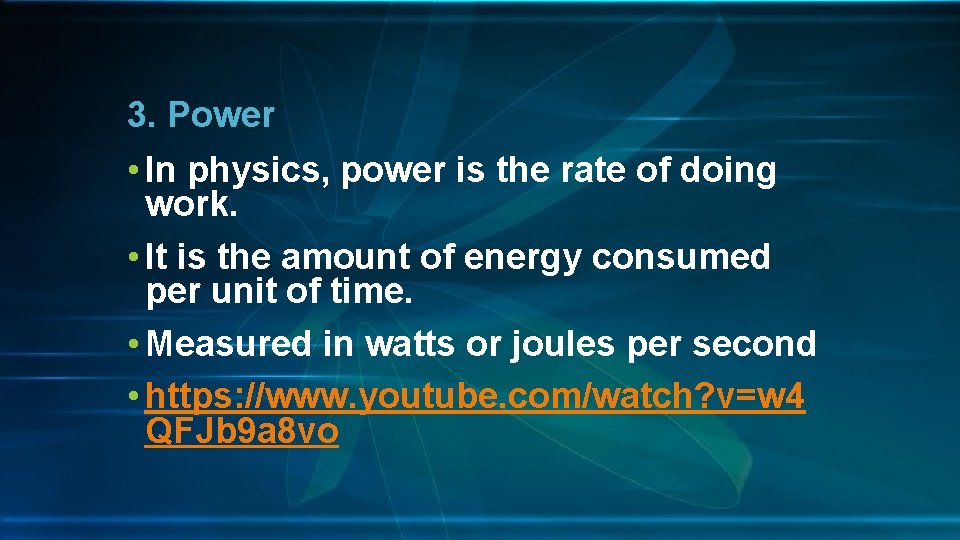 3. Power

• In physics, power is the rate of doing work.

• It is the amount of energy consumed per unit of time.

• Measured in watts or joules per second

• https://www.youtube.com/watch?v=w4QFJb9a8vo